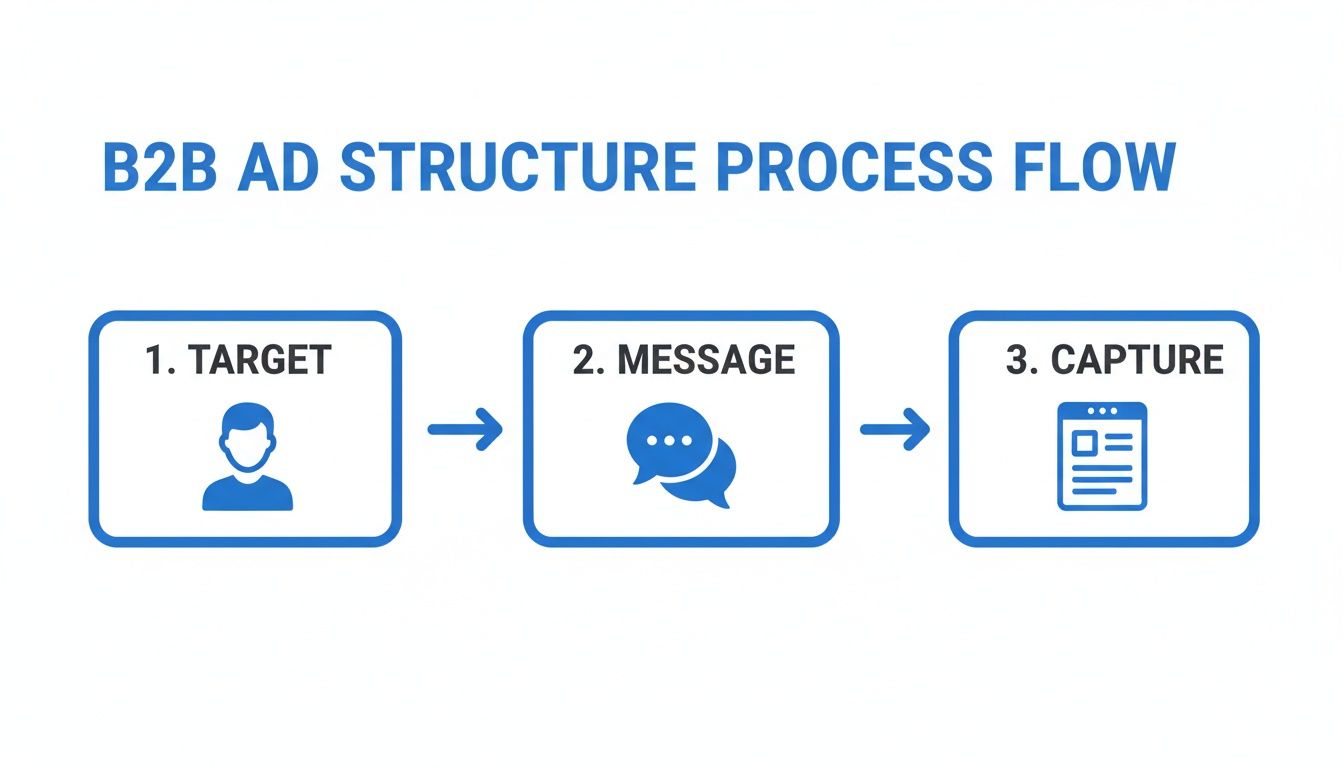 B2B AD STRUCTURE PROCESS FLOW

1. TARGET

2. MESSAGE

3. CAPTURE